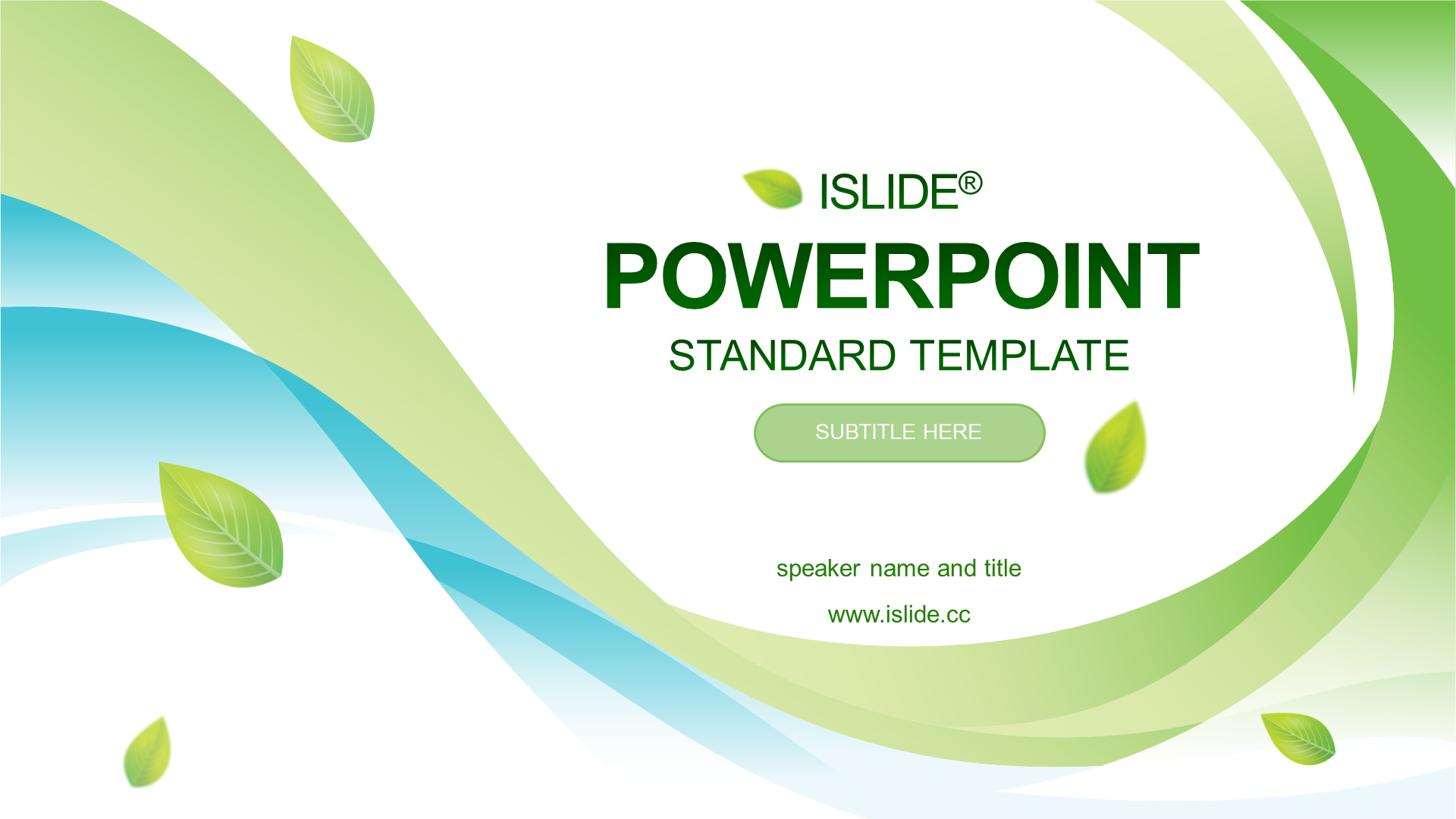 ISLIDE®

POWERPOINT

STANDARD TEMPLATE

SUBTITLE HERE

speaker name and title

www.islide.cc